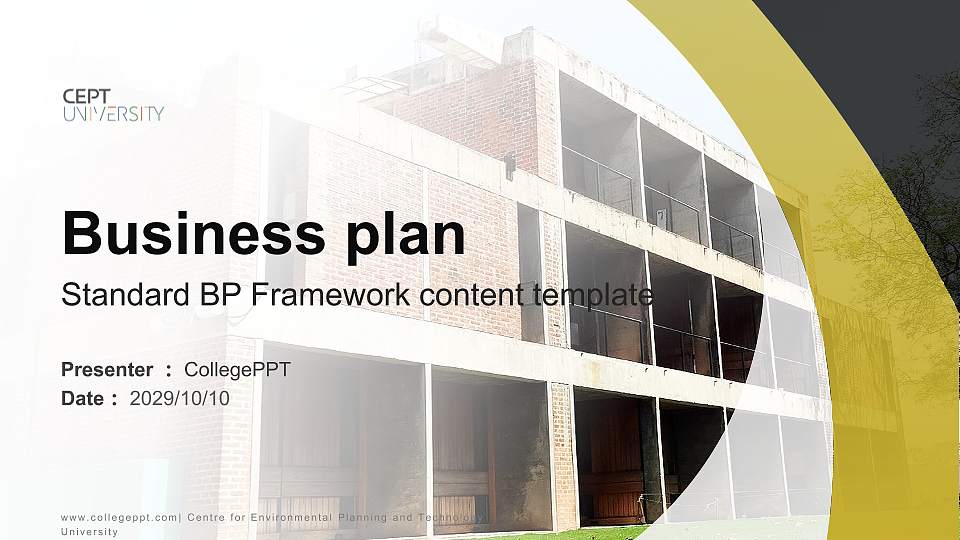 CEPT
UNIVERSITY

Business plan

Standard BP Framework content template

Presenter : CollegePPT
Date : 2029/10/10

www.collegeppt.com| Centre for Environmental Planning and Technology University